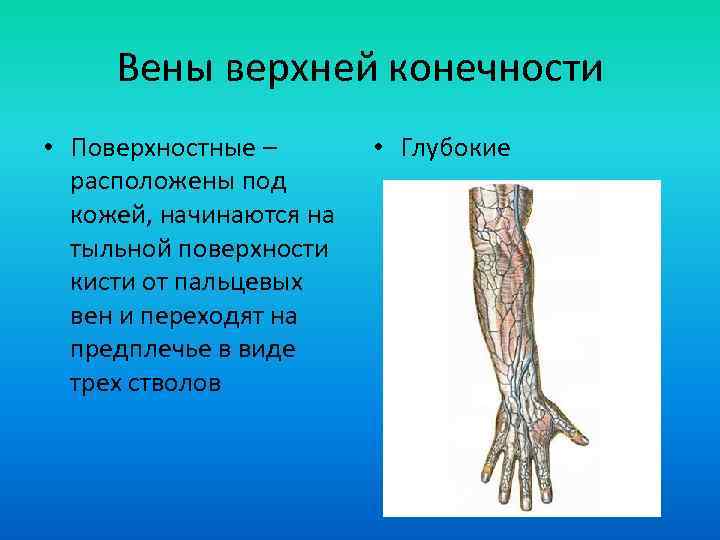 Вены верхней конечности

• Поверхностные – расположены под кожей, начинаются на тыльной поверхности кисти от пальцевых вен и переходят на предплечье в виде трех стволов

• Глубокие